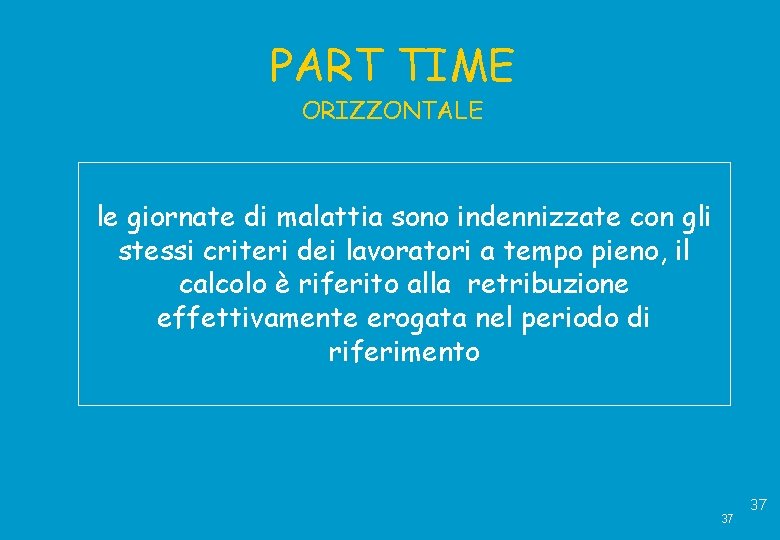 PART TIME
ORIZZONTALE

le giornate di malattia sono indennizzate con gli stessi criteri dei lavoratori a tempo pieno, il calcolo è riferito alla retribuzione effettivamente erogata nel periodo di riferimento

37
37